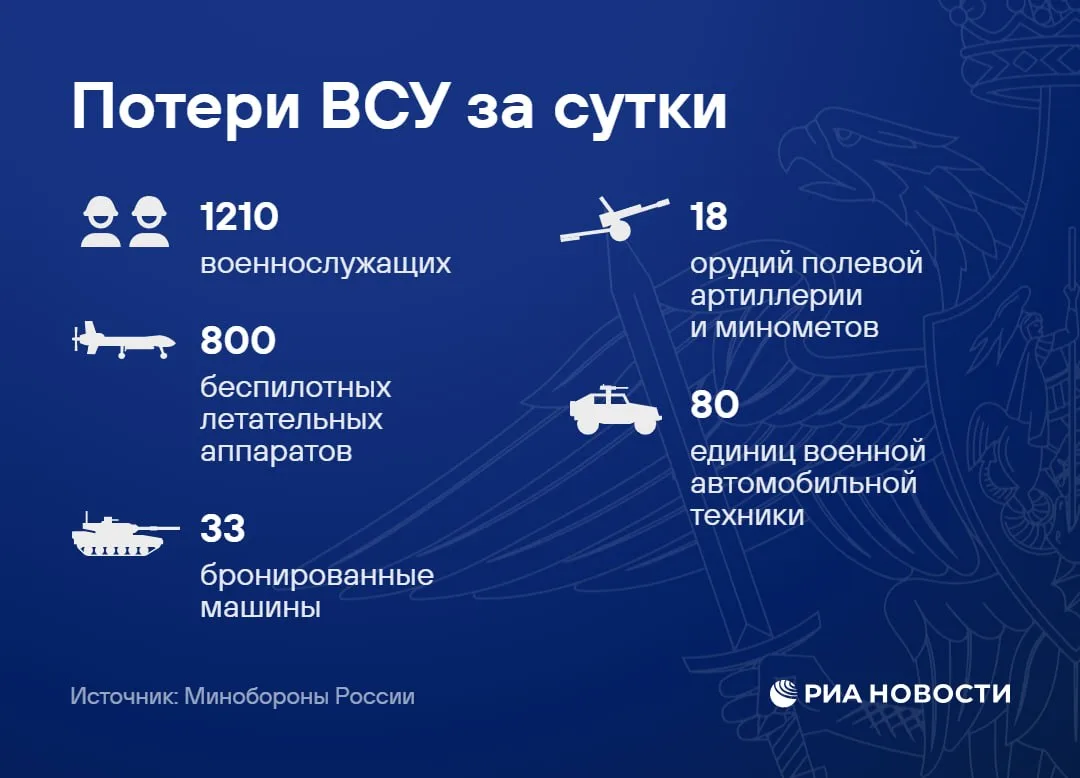 Потери ВСУ за сутки

1210
военнослужащих

800
беспилотных летательных аппаратов

33
бронированные машины

18
орудий полевой артиллерии и минометов

80
единиц военной автомобильной техники

Источник: Минобороны России

РИА НОВОСТИ